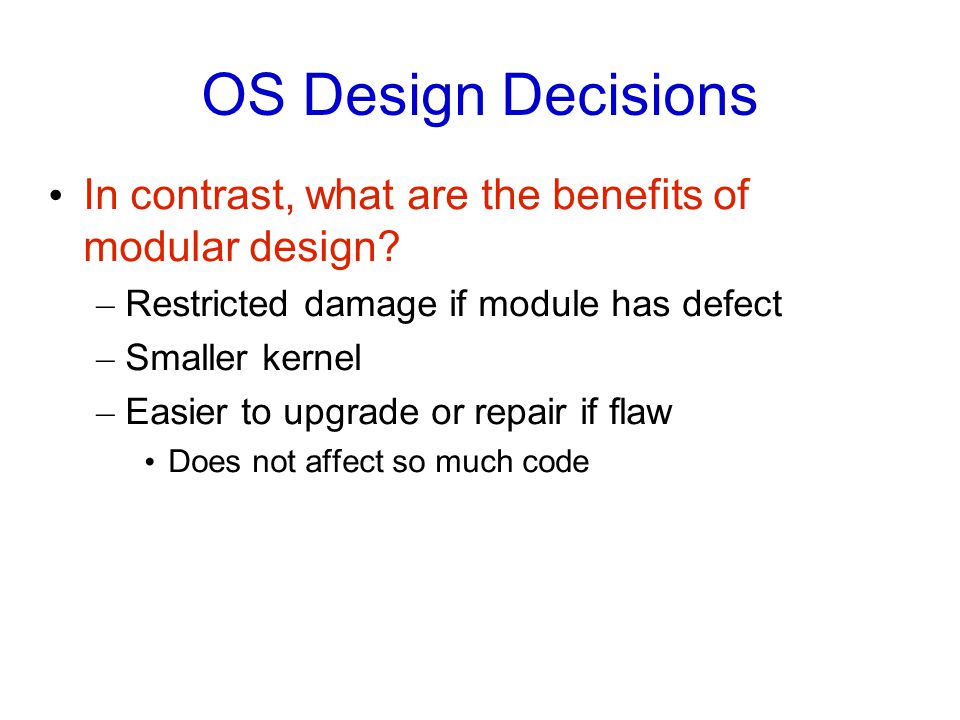 OS Design Decisions

• In contrast, what are the benefits of modular design?
– Restricted damage if module has defect
– Smaller kernel
– Easier to upgrade or repair if flaw
• Does not affect so much code